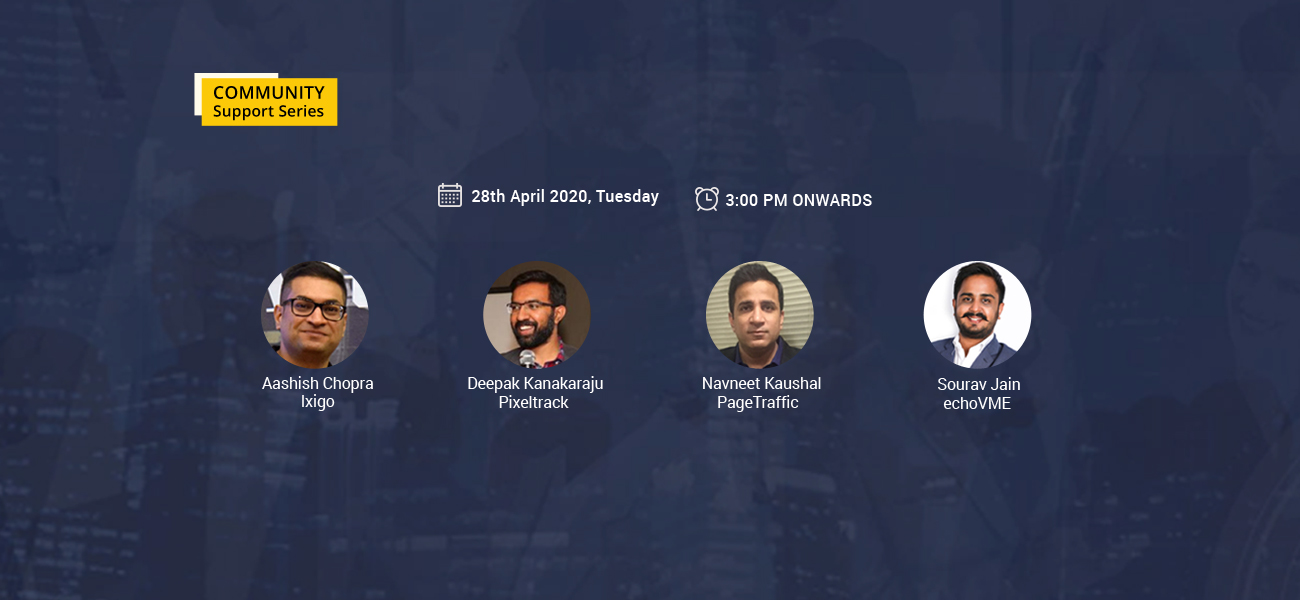 COMMUNITY
Support Series

28th April 2020, Tuesday

3:00 PM ONWARDS

Aashish Chopra
Ixigo

Deepak Kanakaraju
Pixeltrack

Navneet Kaushal
PageTraffic

Sourav Jain
echoVME